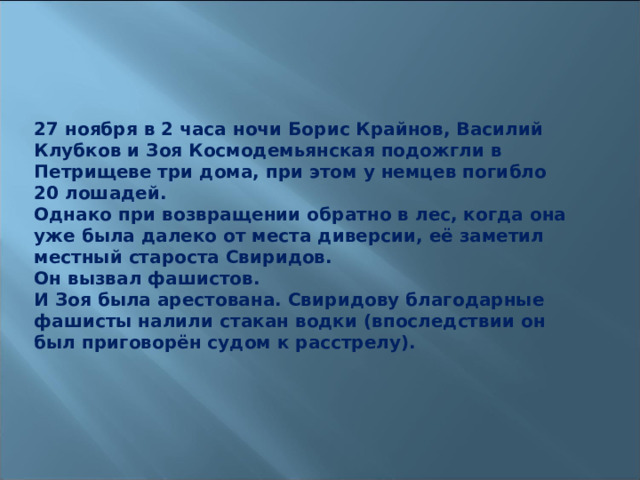 27 ноября в 2 часа ночи Борис Крайнов, Василий Клубков и Зоя Космодемьянская подожгли в Петрищеве три дома, при этом у немцев погибло 20 лошадей.
Однако при возвращении обратно в лес, когда она уже была далеко от места диверсии, её заметил местный староста Свиридов.
Он вызвал фашистов.
И Зоя была арестована. Свиридову благодарные фашисты налили стакан водки (впоследствии он был приговорён судом к расстрелу).